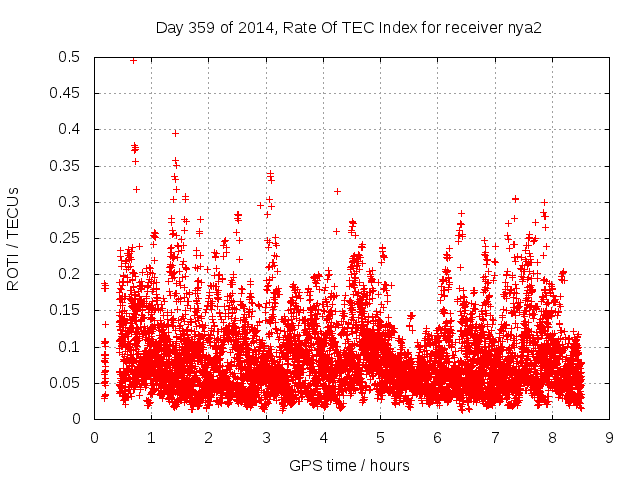 Day 359 of 2014, Rate Of TEC Index for receiver nya2

ROTI / TECUs

0.5
0.45
0.4
0.35
0.3
0.25
0.2
0.15
0.1
0.05
0

0 1 2 3 4 5 6 7 8 9

GPS time / hours